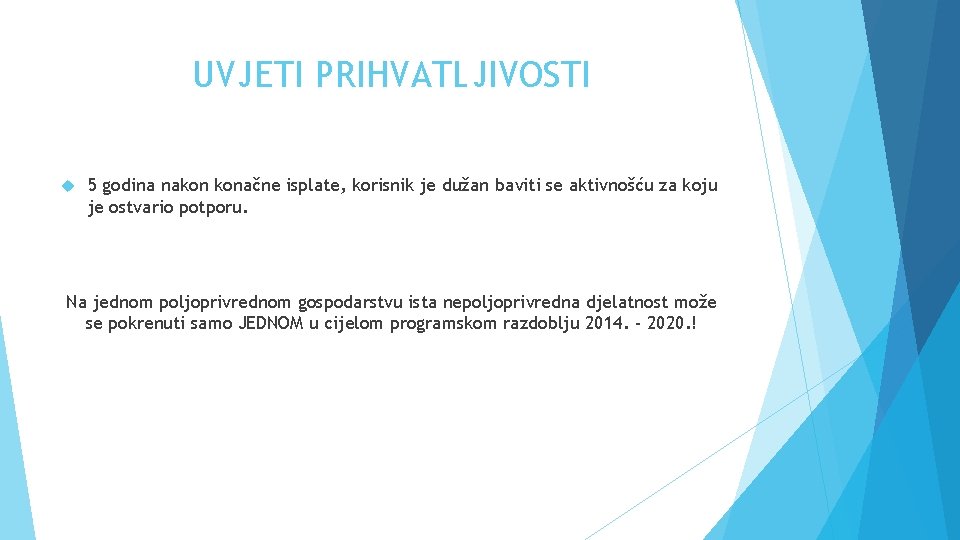 UVJETI PRIHVATLJIVOSTI

5 godina nakon konačne isplate, korisnik je dužan baviti se aktivnošću za koju je ostvario potporu.

Na jednom poljoprivrednom gospodarstvu ista nepoljoprivredna djelatnost može se pokrenuti samo JEDNOM u cijelom programskom razdoblju 2014. - 2020.!